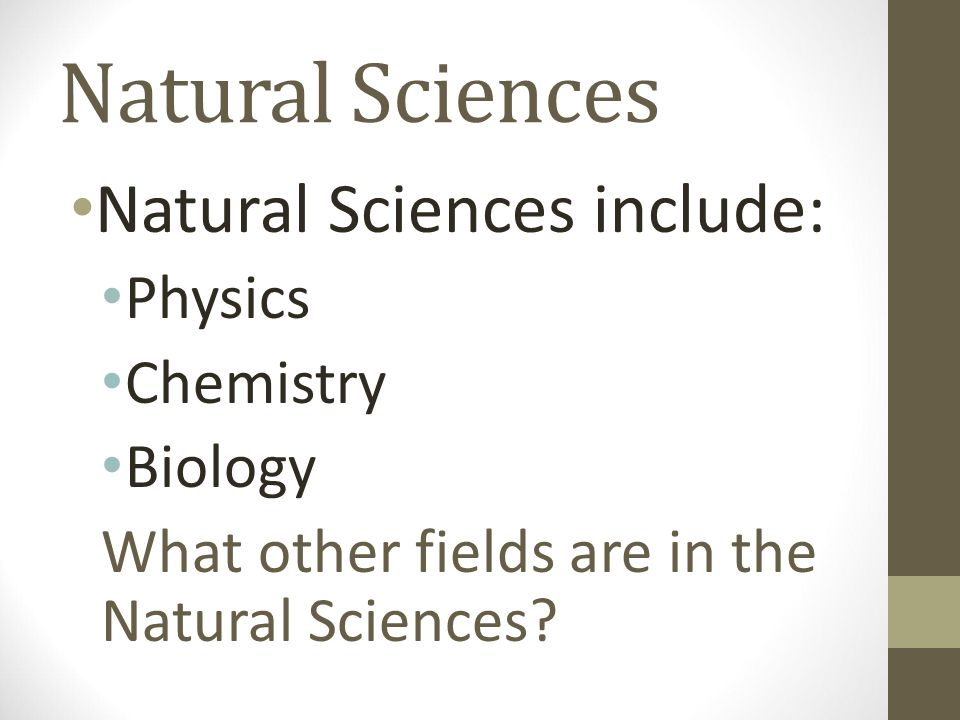 Natural Sciences

• Natural Sciences include:
  • Physics
  • Chemistry
  • Biology

What other fields are in the Natural Sciences?